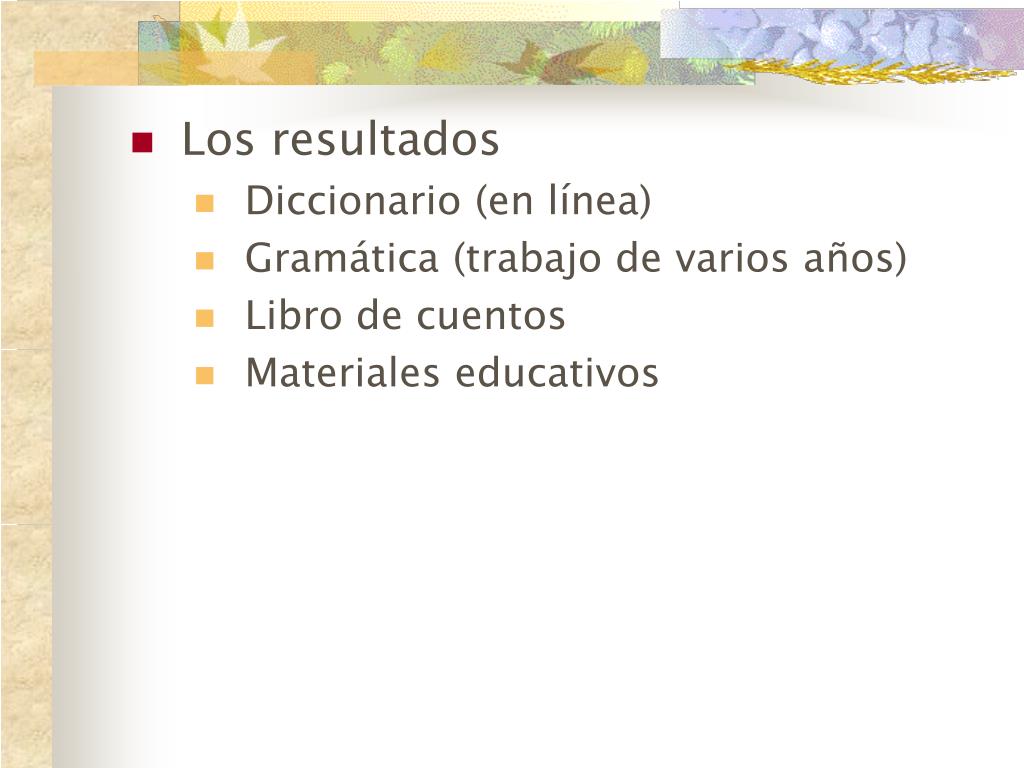 Los resultados

Diccionario (en línea)

Gramática (trabajo de varios años)

Libro de cuentos

Materiales educativos